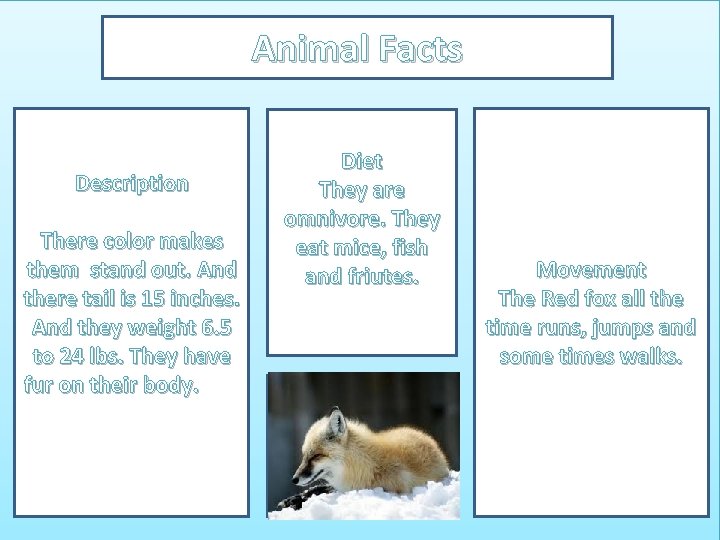 Animal Facts

Description

There color makes them stand out. And there tail is 15 inches. And they weight 6.5 to 24 lbs. They have fur on their body.

Diet
They are omnivore. They eat mice, fish and friutes.

Movement
The Red fox all the time runs, jumps and some times walks.